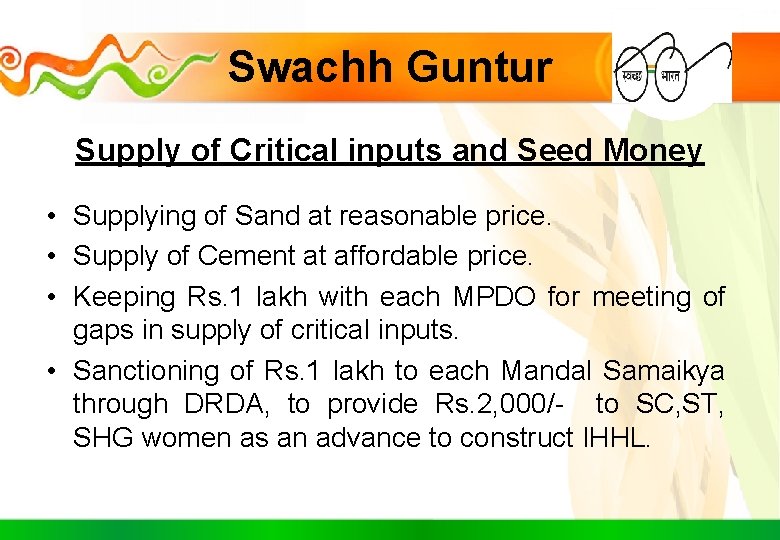 Swachh Guntur

स्वच्छ भारत

Supply of Critical inputs and Seed Money

• Supplying of Sand at reasonable price.
• Supply of Cement at affordable price.
• Keeping Rs.1 lakh with each MPDO for meeting of gaps in supply of critical inputs.
• Sanctioning of Rs.1 lakh to each Mandal Samaikya through DRDA, to provide Rs.2,000/- to SC,ST, SHG women as an advance to construct IHHL.